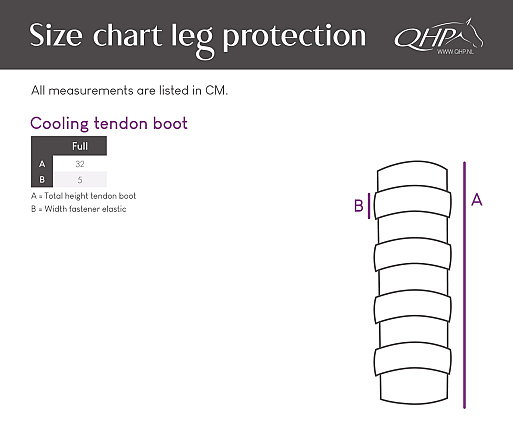 Size chart leg protection

QHP
WWW.QHP.NL

All measurements are listed in CM.

Cooling tendon boot

| | Full |
|---|---|
| A | 32 |
| B | 5 |

A = Total height tendon boot
B = Width fastener elastic

B

A